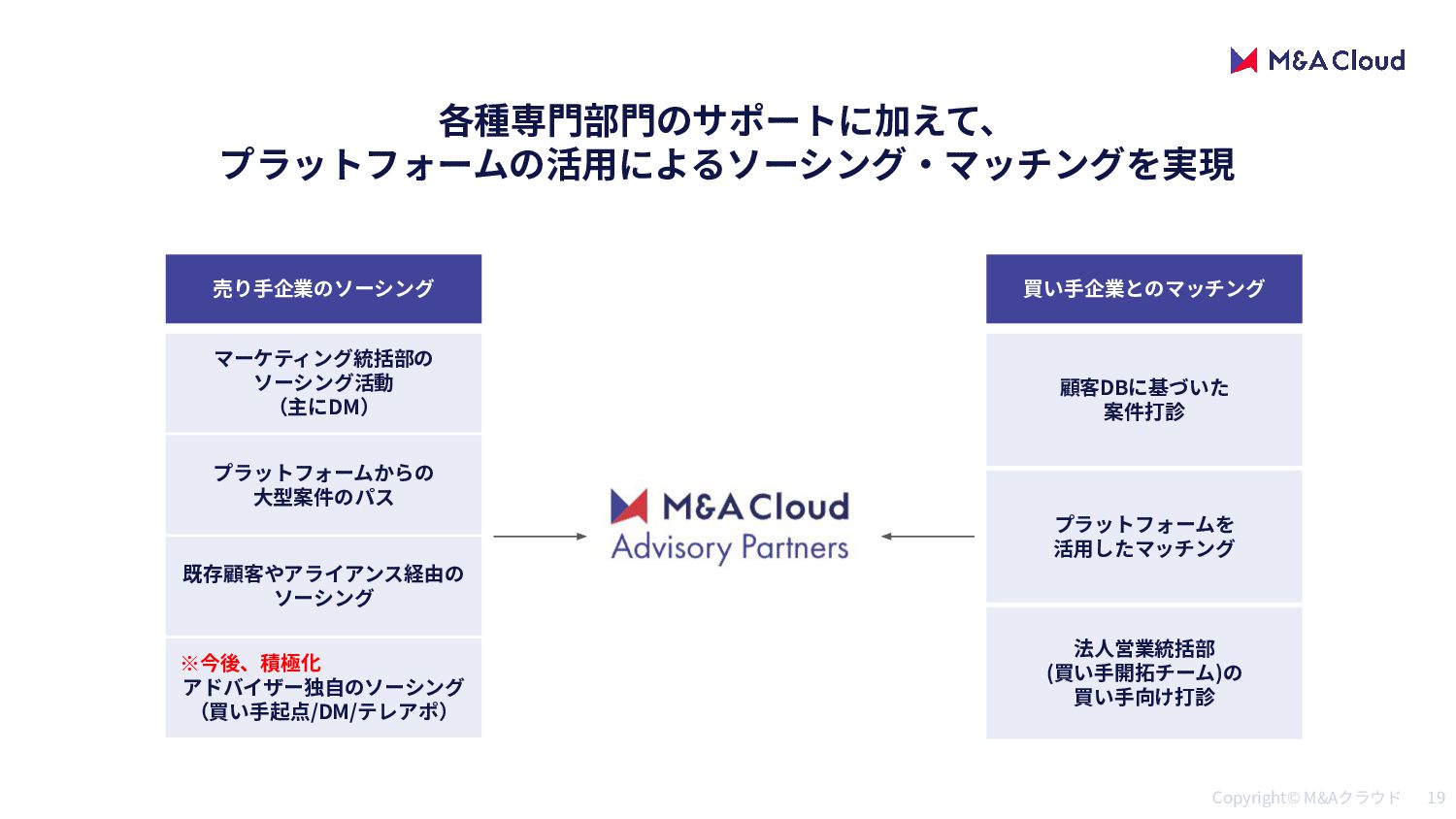 M&A Cloud

各種専門部門のサポートに加えて、
プラットフォームの活用によるソーシング・マッチングを実現

売り手企業のソーシング

マーケティング統括部の
ソーシング活動
（主にDM）

プラットフォームからの
大型案件のパス

既存顧客やアライアンス経由の
ソーシング

※今後、積極化
アドバイザー独自のソーシング
（買い手起点/DM/テレアポ）

M&A Cloud
Advisory Partners

買い手企業とのマッチング

顧客DBに基づいた
案件打診

プラットフォームを
活用したマッチング

法人営業統括部
(買い手開拓チーム)の
買い手向け打診

Copyright© M&Aクラウド 19